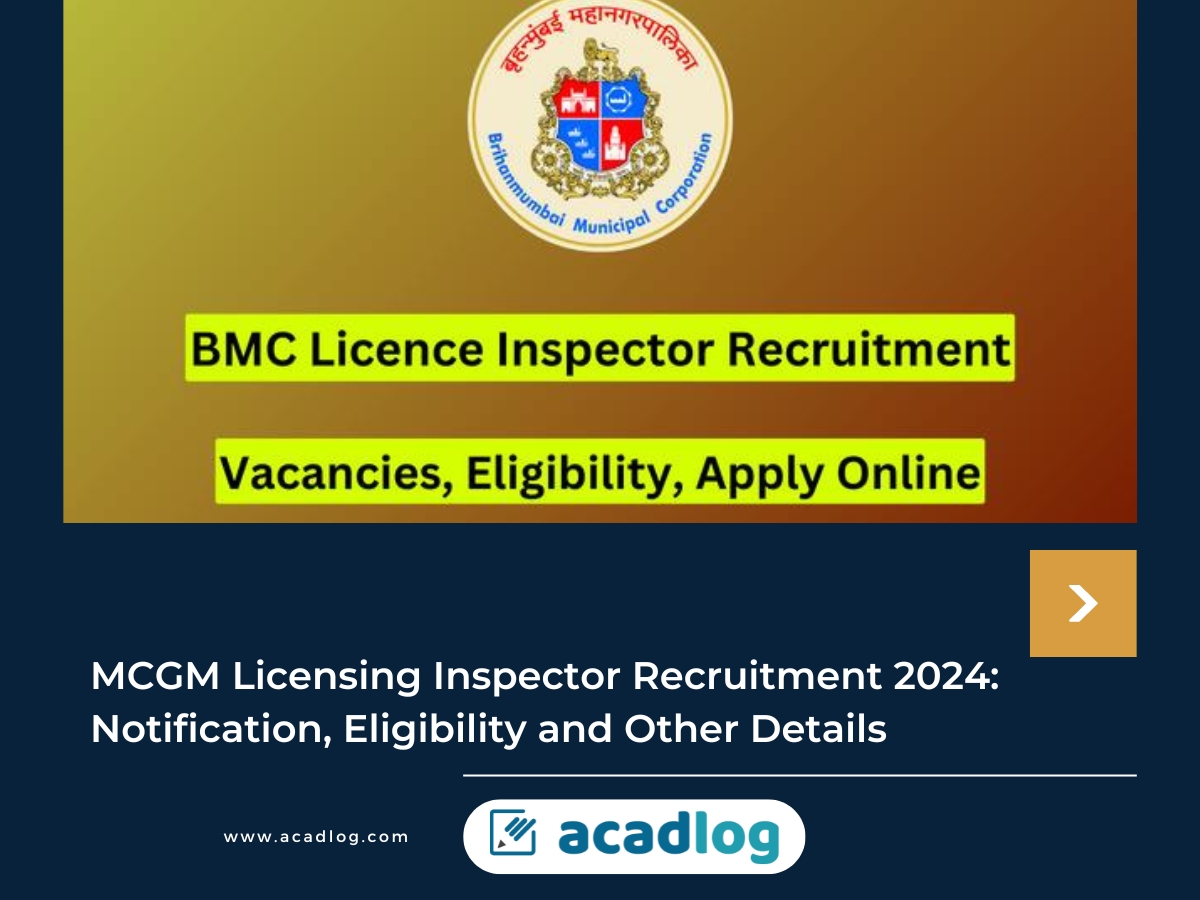 बृहन्मुंबई महानगरपालिका
Brihanmumbai Municipal Corporation

BMC Licence Inspector Recruitment

Vacancies, Eligibility, Apply Online

MCGM Licensing Inspector Recruitment 2024: Notification, Eligibility and Other Details

www.acadlog.com

acadlog